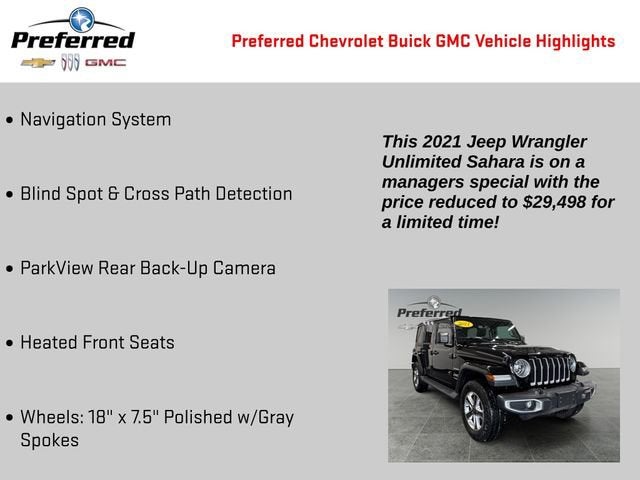 Preferred
GMC

Preferred Chevrolet Buick GMC Vehicle Highlights

• Navigation System

• Blind Spot & Cross Path Detection

• ParkView Rear Back-Up Camera

• Heated Front Seats

• Wheels: 18" x 7.5" Polished w/Gray Spokes

This 2021 Jeep Wrangler Unlimited Sahara is on a managers special with the price reduced to $29,498 for a limited time!

Preferred
2021